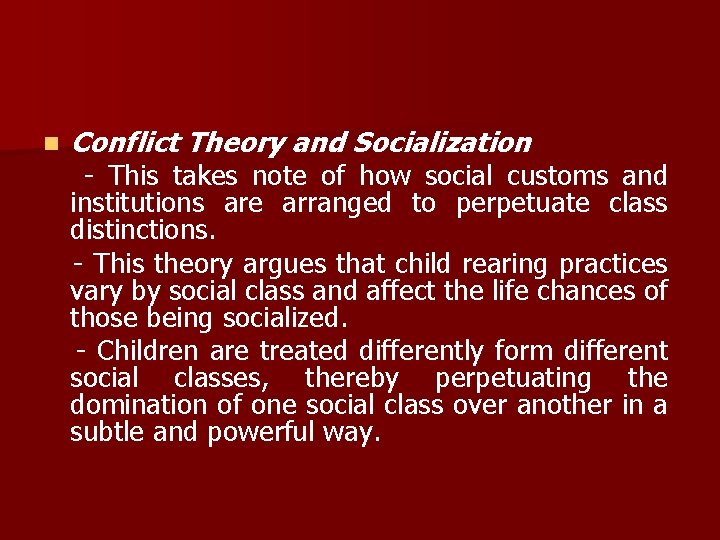 Conflict Theory and Socialization

- This takes note of how social customs and institutions are arranged to perpetuate class distinctions.

- This theory argues that child rearing practices vary by social class and affect the life chances of those being socialized.

- Children are treated differently form different social classes, thereby perpetuating the domination of one social class over another in a subtle and powerful way.